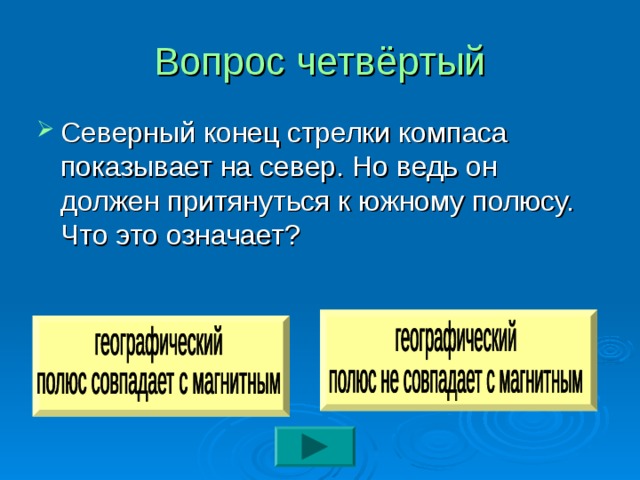 Вопрос четвёртый

Северный конец стрелки компаса показывает на север. Но ведь он должен притянуться к южному полюсу. Что это означает?

географический полюс совпадает с магнитным

географический полюс не совпадает с магнитным